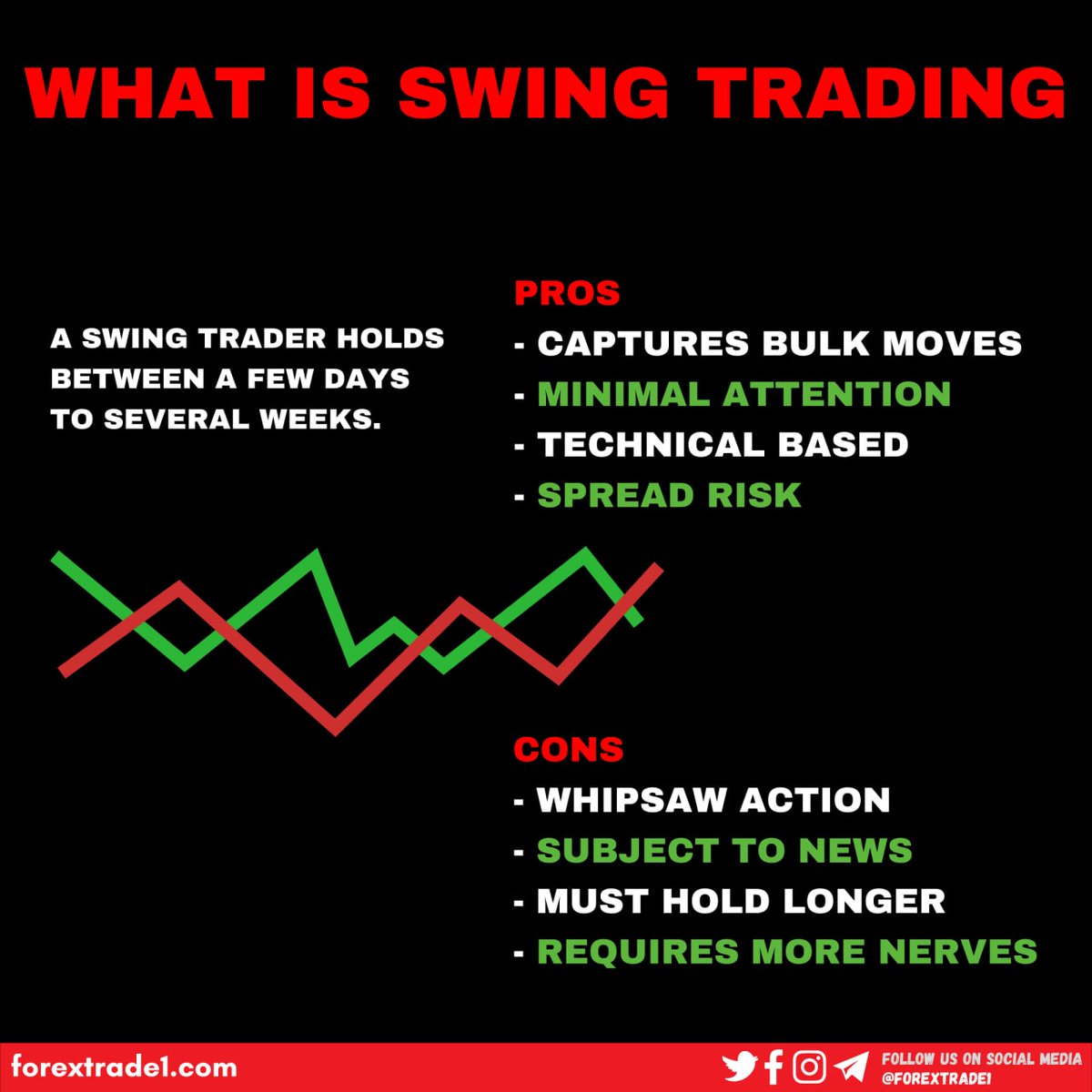 WHAT IS SWING TRADING

A SWING TRADER HOLDS BETWEEN A FEW DAYS TO SEVERAL WEEKS.

PROS
- CAPTURES BULK MOVES
- MINIMAL ATTENTION
- TECHNICAL BASED
- SPREAD RISK

CONS
- WHIPSAW ACTION
- SUBJECT TO NEWS
- MUST HOLD LONGER
- REQUIRES MORE NERVES

forextrade1.com

FOLLOW US ON SOCIAL MEDIA
@FOREXTRADE1